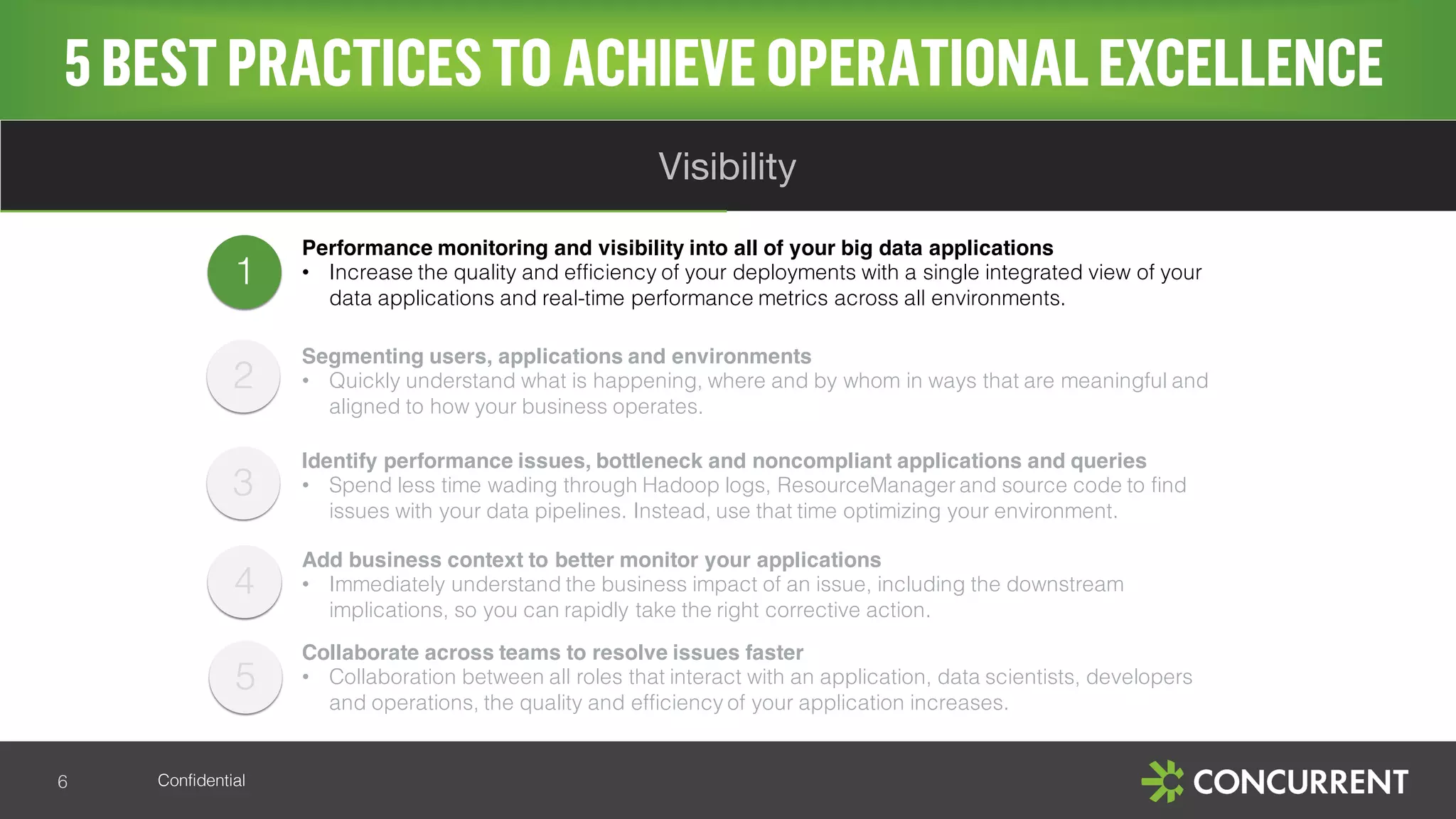 5 BEST PRACTICES TO ACHIEVE OPERATIONAL EXCELLENCE

Visibility

1

Performance monitoring and visibility into all of your big data applications
• Increase the quality and efficiency of your deployments with a single integrated view of your data applications and real-time performance metrics across all environments.

2

Segmenting users, applications and environments
• Quickly understand what is happening, where and by whom in ways that are meaningful and aligned to how your business operates.

3

Identify performance issues, bottleneck and noncompliant applications and queries
• Spend less time wading through Hadoop logs, ResourceManager and source code to find issues with your data pipelines. Instead, use that time optimizing your environment.

4

Add business context to better monitor your applications
• Immediately understand the business impact of an issue, including the downstream implications, so you can rapidly take the right corrective action.

5

Collaborate across teams to resolve issues faster
• Collaboration between all roles that interact with an application, data scientists, developers and operations, the quality and efficiency of your application increases.

6

Confidential

CONCURRENT